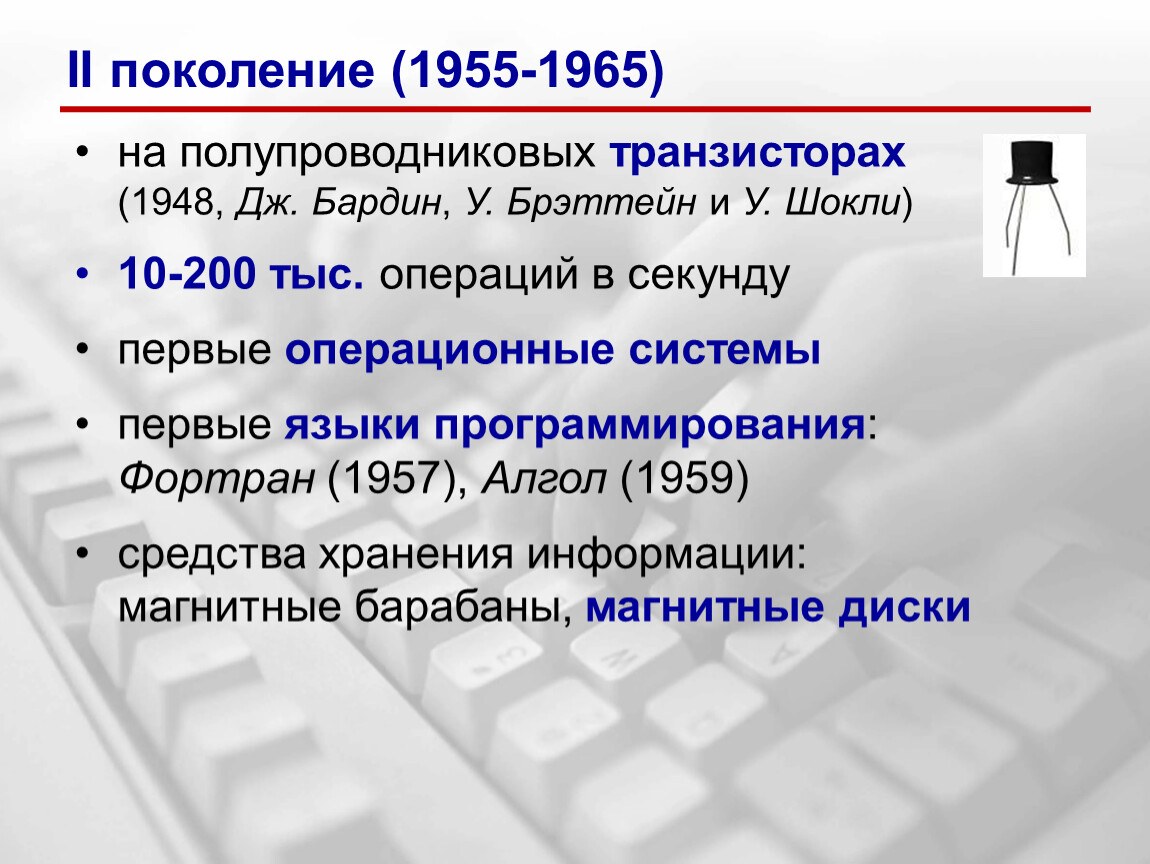 II поколение (1955-1965)

• на полупроводниковых транзисторах (1948, Дж. Бардин, У. Брэттейн и У. Шокли)

• 10-200 тыс. операций в секунду

• первые операционные системы

• первые языки программирования: Фортран (1957), Алгол (1959)

• средства хранения информации: магнитные барабаны, магнитные диски